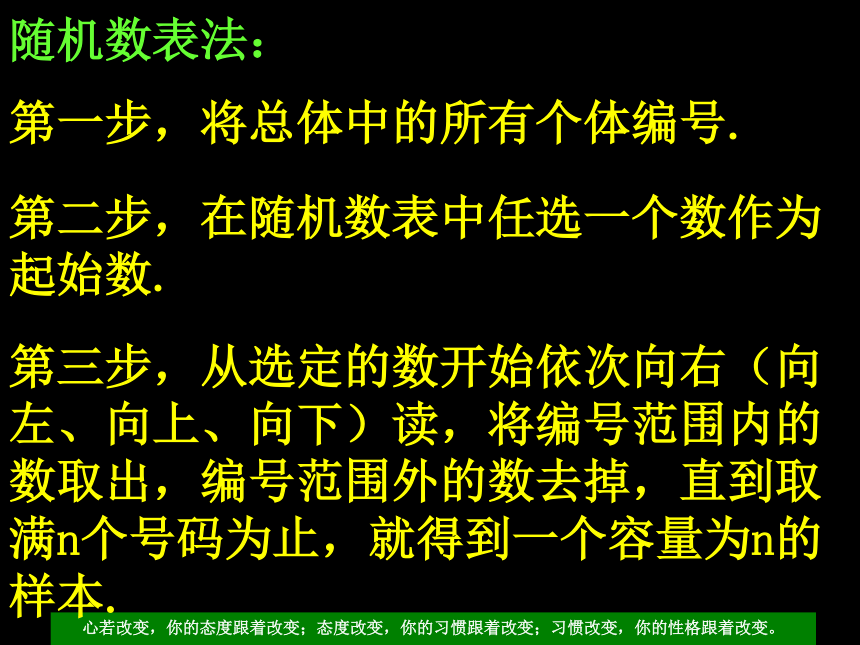 随机数表法：

第一步，将总体中的所有个体编号.

第二步，在随机数表中任选一个数作为起始数.

第三步，从选定的数开始依次向右（向左、向上、向下）读，将编号范围内的数取出，编号范围外的数去掉，直到取满n个号码为止，就得到一个容量为n的样本.

心若改变，你的态度跟着改变；态度改变，你的习惯跟着改变；习惯改变，你的性格跟着改变。